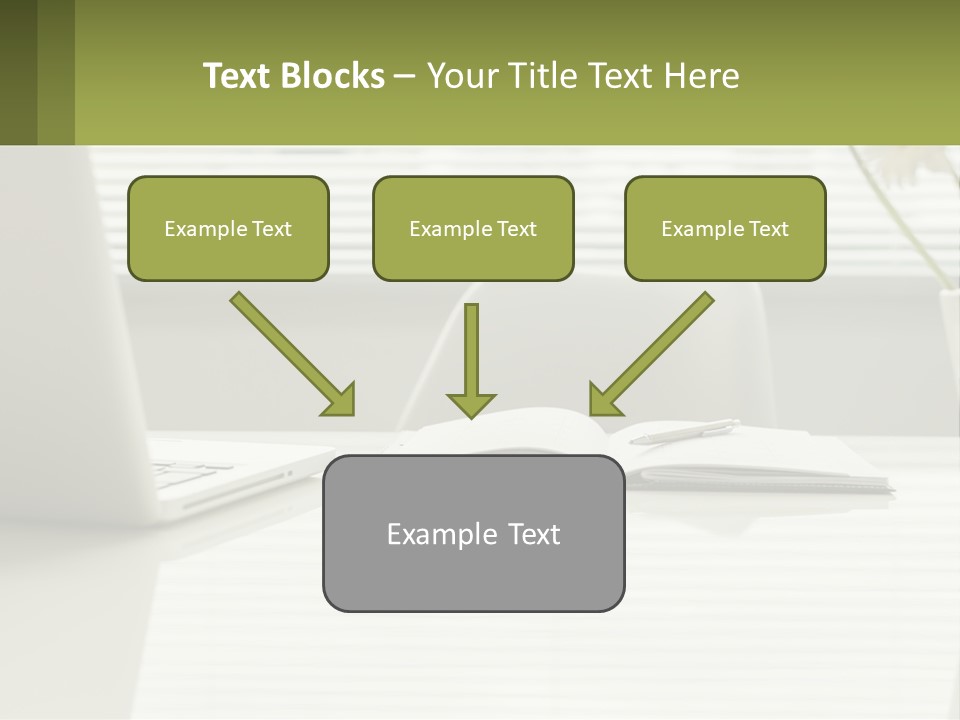 Text Blocks – Your Title Text Here

Example Text

Example Text

Example Text

Example Text